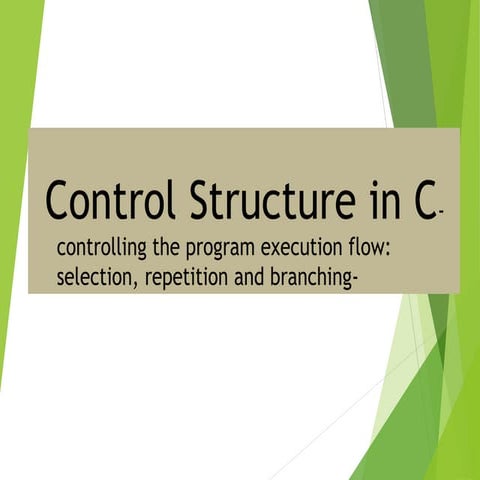 Control Structure in C-

controlling the program execution flow: selection, repetition and branching-